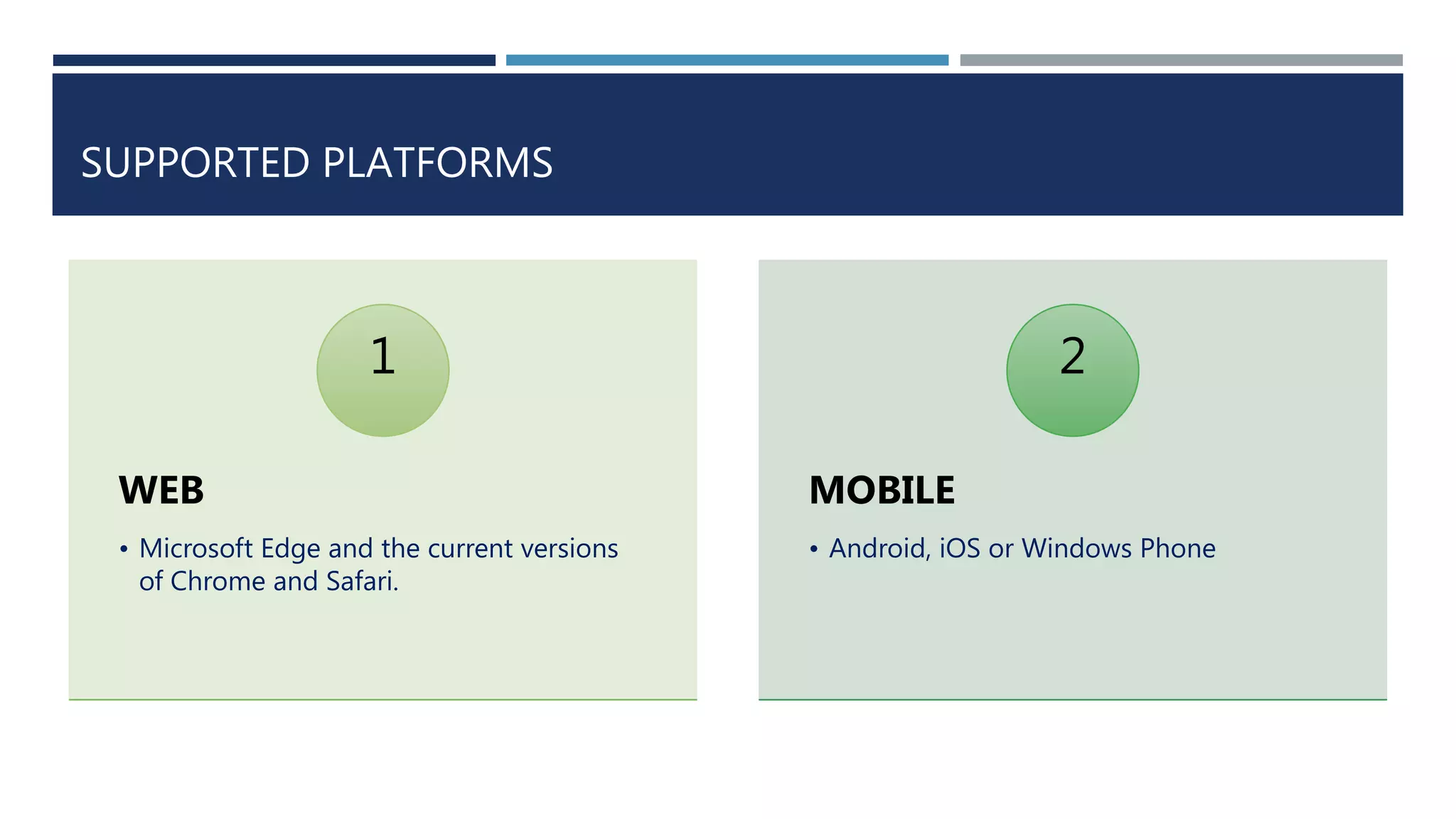 SUPPORTED PLATFORMS

1

WEB

• Microsoft Edge and the current versions of Chrome and Safari.

2

MOBILE

• Android, iOS or Windows Phone